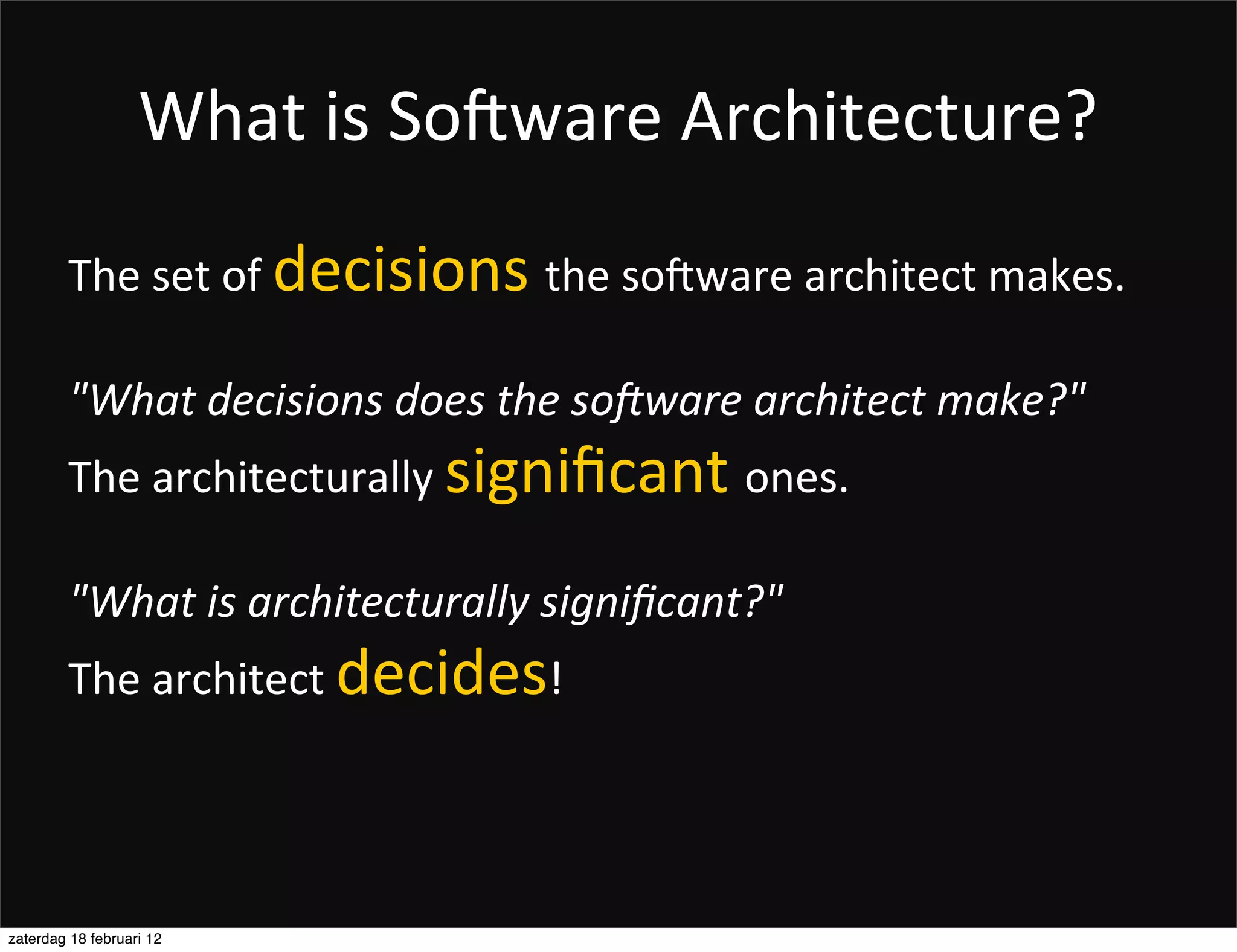 What is Software Architecture?

The set of decisions the software architect makes.

"What decisions does the software architect make?"

The architecturally significant ones.

"What is architecturally significant?"

The architect decides!

zaterdag 18 februari 12